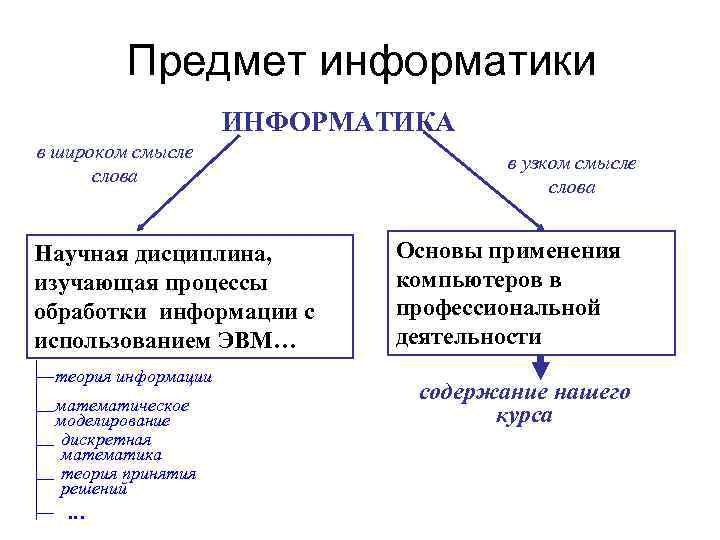 Предмет информатики

ИНФОРМАТИКА

в широком смысле слова

в узком смысле слова

Научная дисциплина, изучающая процессы обработки информации с использованием ЭВМ…

Основы применения компьютеров в профессиональной деятельности

теория информации

математическое моделирование

дискретная математика

теория принятия решений

…

содержание нашего курса